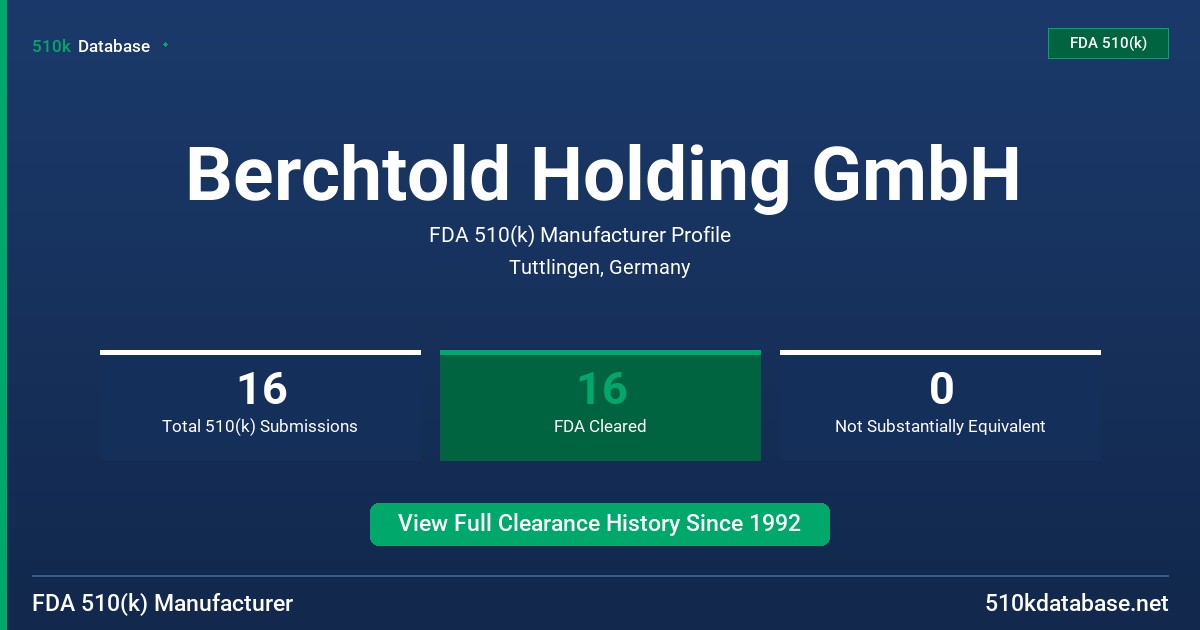 510k Database

FDA 510(k)

Berchtold Holding GmbH

FDA 510(k) Manufacturer Profile

Tuttlingen, Germany

16
Total 510(k) Submissions

16
FDA Cleared

0
Not Substantially Equivalent

View Full Clearance History Since 1992

FDA 510(k) Manufacturer

510kdatabase.net